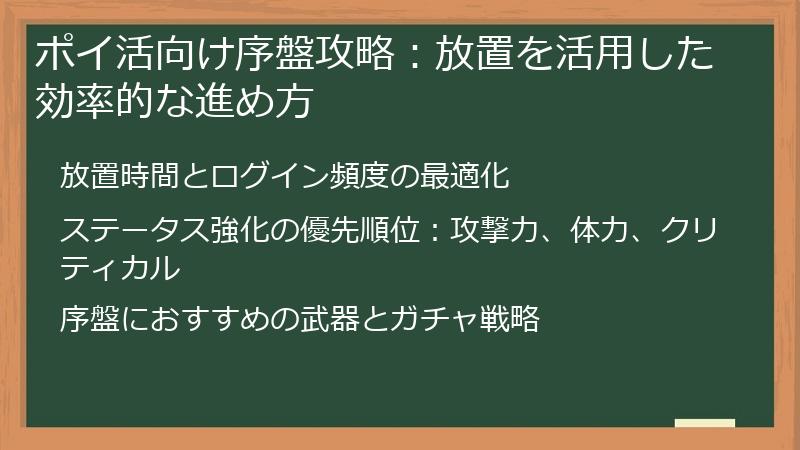 ポイ活向け序盤攻略：放置を活用した効率的な進め方

放置時間とログイン頻度の最適化

ステータス強化の優先順位：攻撃力、体力、クリティカル

序盤におすすめの武器とガチャ戦略